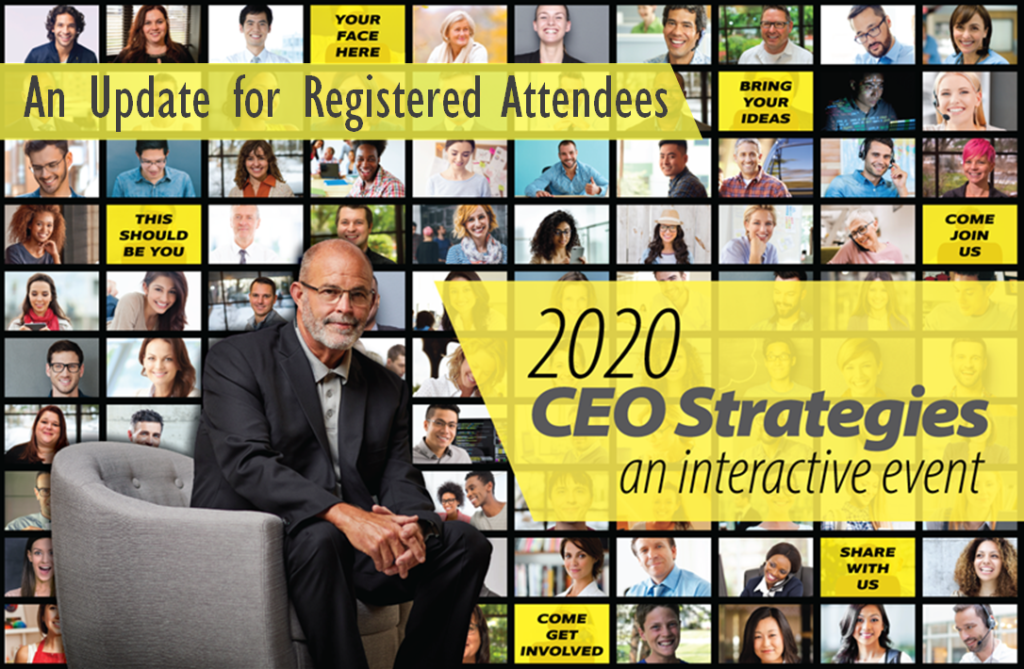 YOUR FACE HERE

An Update for Registered Attendees

BRING YOUR IDEAS

THIS SHOULD BE YOU

COME JOIN US

2020
CEO Strategies
an interactive event

SHARE WITH US

COME GET INVOLVED